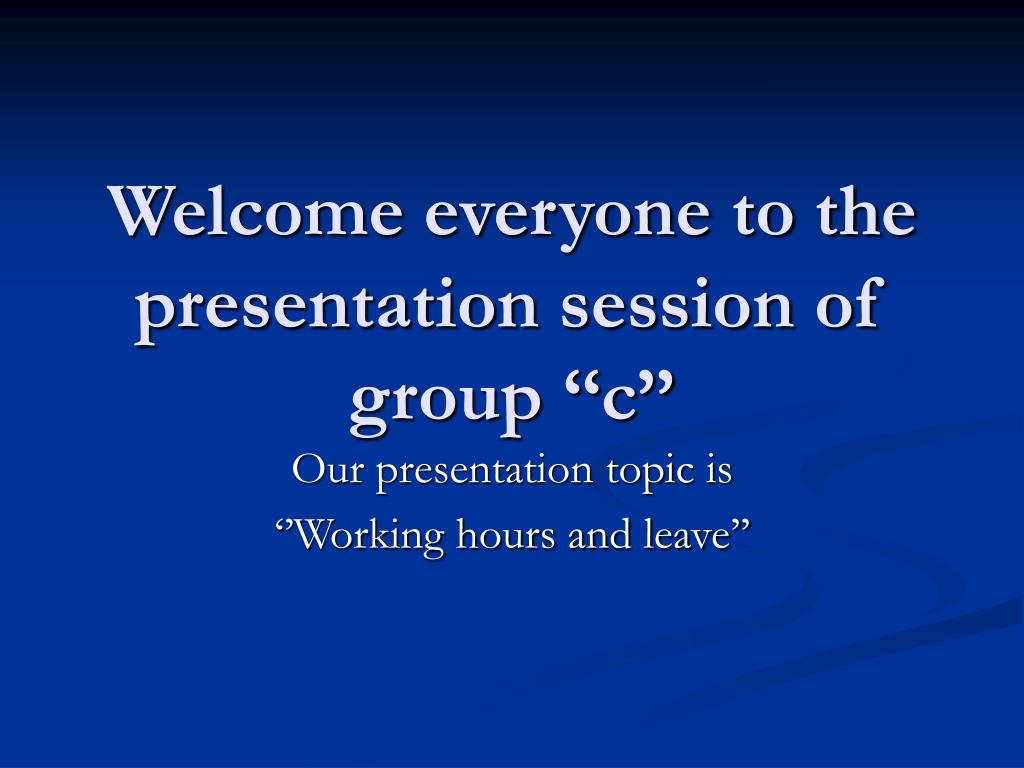 Welcome everyone to the presentation session of group “c”

Our presentation topic is

”Working hours and leave”